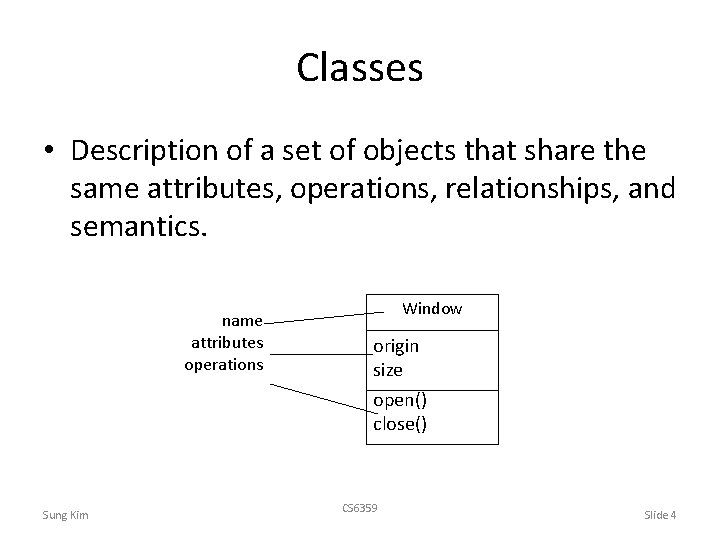 Classes

• Description of a set of objects that share the same attributes, operations, relationships, and semantics.

name
attributes
operations

Window
origin
size
open()
close()

Sung Kim
CS6359
Slide 4